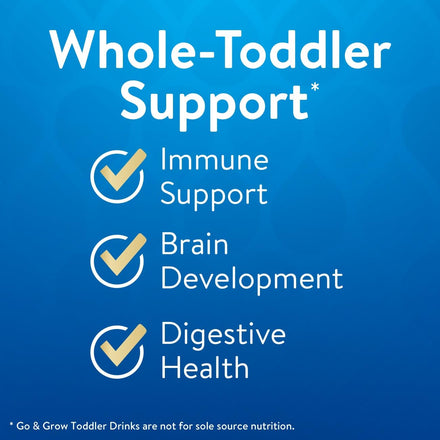 Whole-Toddler Support*

Immune Support

Brain Development

Digestive Health

* Go & Grow Toddler Drinks are not for sole source nutrition.